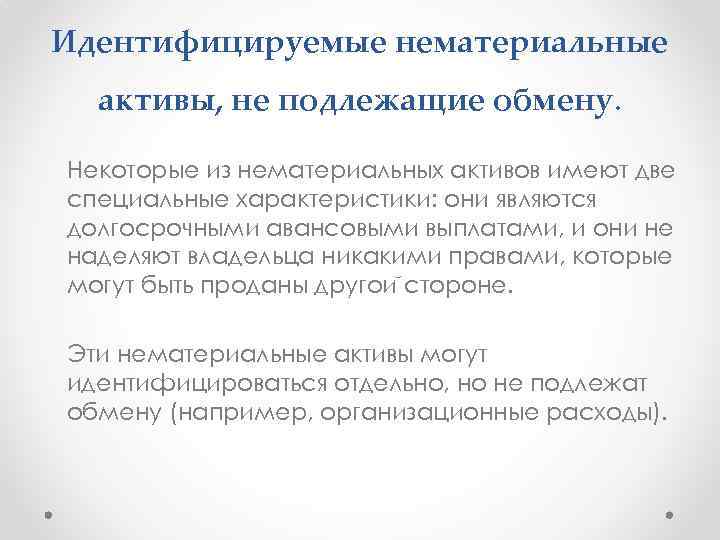 Идентифицируемые нематериальные активы, не подлежащие обмену.

Некоторые из нематериальных активов имеют две специальные характеристики: они являются долгосрочными авансовыми выплатами, и они не наделяют владельца никакими правами, которые могут быть проданы другой стороне.

Эти нематериальные активы могут идентифицироваться отдельно, но не подлежат обмену (например, организационные расходы).